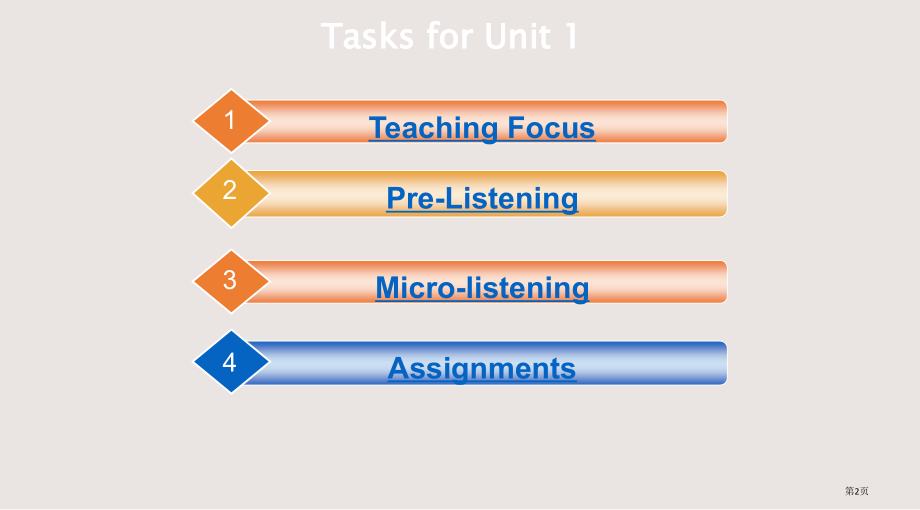 Tasks for Unit 1

1 Teaching Focus

2 Pre-Listening

3 Micro-listening

4 Assignments

第2页